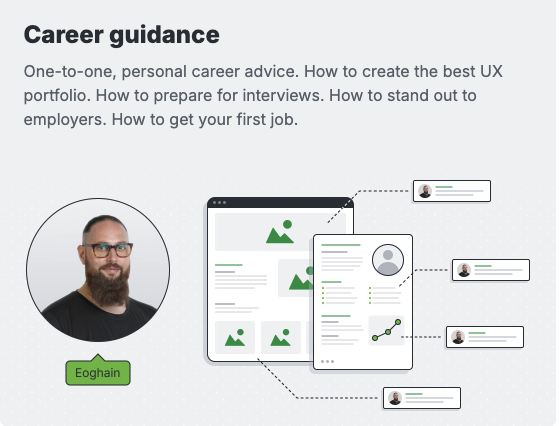 Career guidance

One-to-one, personal career advice. How to create the best UX portfolio. How to prepare for interviews. How to stand out to employers. How to get your first job.

Eoghain